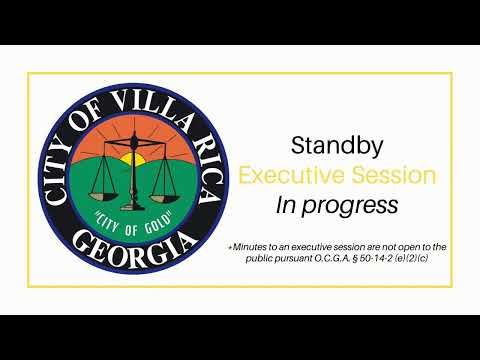 CITY OF VILLA RICA
"CITY OF GOLD"
GEORGIA

Standby
Executive Session
In progress

*Minutes to an executive session are not open to the public pursuant O.C.G.A. § 50-14-2 (e)(2)(c)